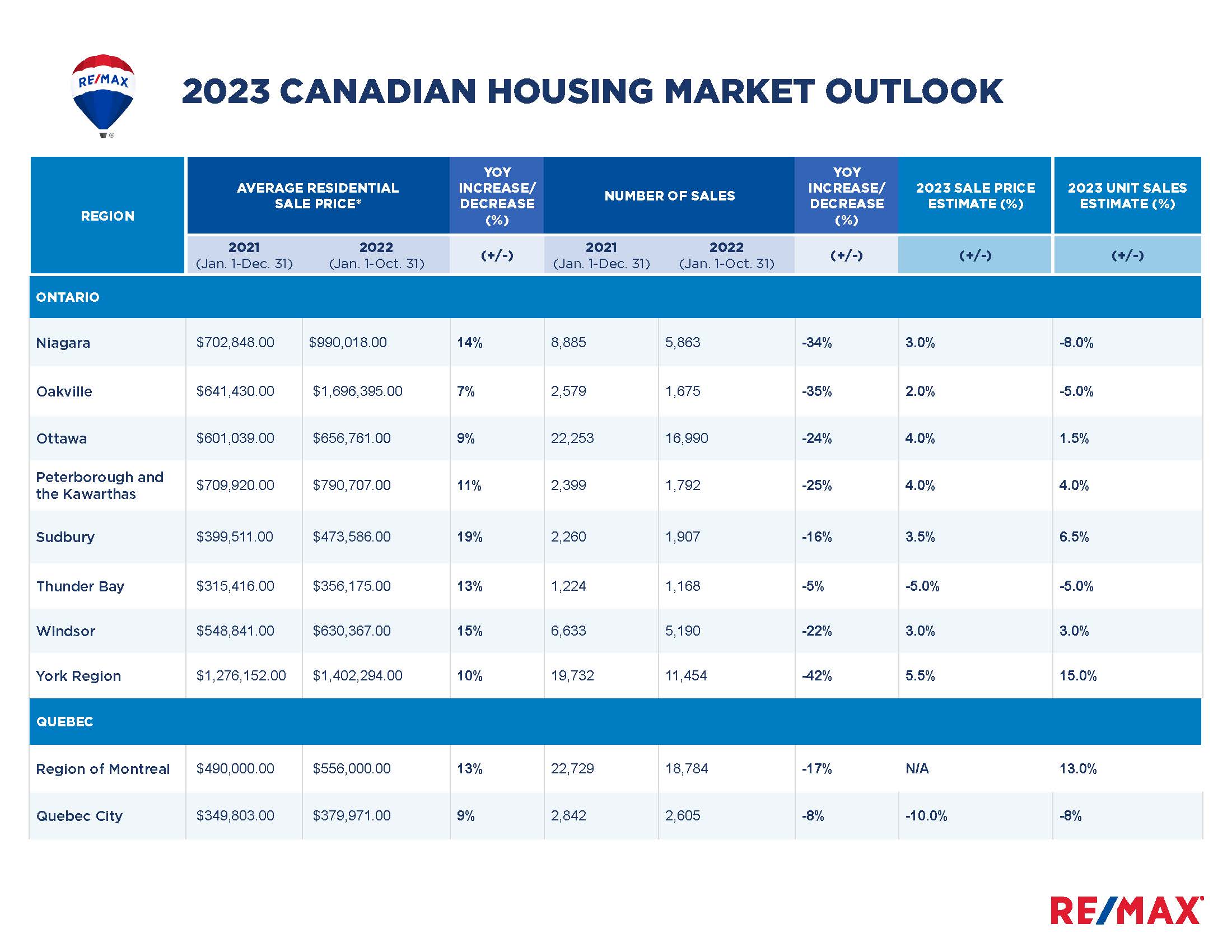 RE/MAX

2023 CANADIAN HOUSING MARKET OUTLOOK

| REGION | AVERAGE RESIDENTIAL SALE PRICE* 2021 (Jan. 1-Dec. 31) | AVERAGE RESIDENTIAL SALE PRICE* 2022 (Jan. 1-Oct. 31) | YOY INCREASE/ DECREASE (%) (+/-) | NUMBER OF SALES 2021 (Jan. 1-Dec. 31) | NUMBER OF SALES 2022 (Jan. 1-Oct. 31) | YOY INCREASE/ DECREASE (%) (+/-) | 2023 SALE PRICE ESTIMATE (%) (+/-) | 2023 UNIT SALES ESTIMATE (%) (+/-) |
|---|---|---|---|---|---|---|---|---|
| ONTARIO | | | | | | | | |
| Niagara | $702,848.00 | $990,018.00 | 14% | 8,885 | 5,863 | -34% | 3.0% | -8.0% |
| Oakville | $641,430.00 | $1,696,395.00 | 7% | 2,579 | 1,675 | -35% | 2.0% | -5.0% |
| Ottawa | $601,039.00 | $656,761.00 | 9% | 22,253 | 16,990 | -24% | 4.0% | 1.5% |
| Peterborough and the Kawarthas | $709,920.00 | $790,707.00 | 11% | 2,399 | 1,792 | -25% | 4.0% | 4.0% |
| Sudbury | $399,511.00 | $473,586.00 | 19% | 2,260 | 1,907 | -16% | 3.5% | 6.5% |
| Thunder Bay | $315,416.00 | $356,175.00 | 13% | 1,224 | 1,168 | -5% | -5.0% | -5.0% |
| Windsor | $548,841.00 | $630,367.00 | 15% | 6,633 | 5,190 | -22% | 3.0% | 3.0% |
| York Region | $1,276,152.00 | $1,402,294.00 | 10% | 19,732 | 11,454 | -42% | 5.5% | 15.0% |
| QUEBEC | | | | | | | | |
| Region of Montreal | $490,000.00 | $556,000.00 | 13% | 22,729 | 18,784 | -17% | N/A | 13.0% |
| Quebec City | $349,803.00 | $379,971.00 | 9% | 2,842 | 2,605 | -8% | -10.0% | -8% |

RE/MAX